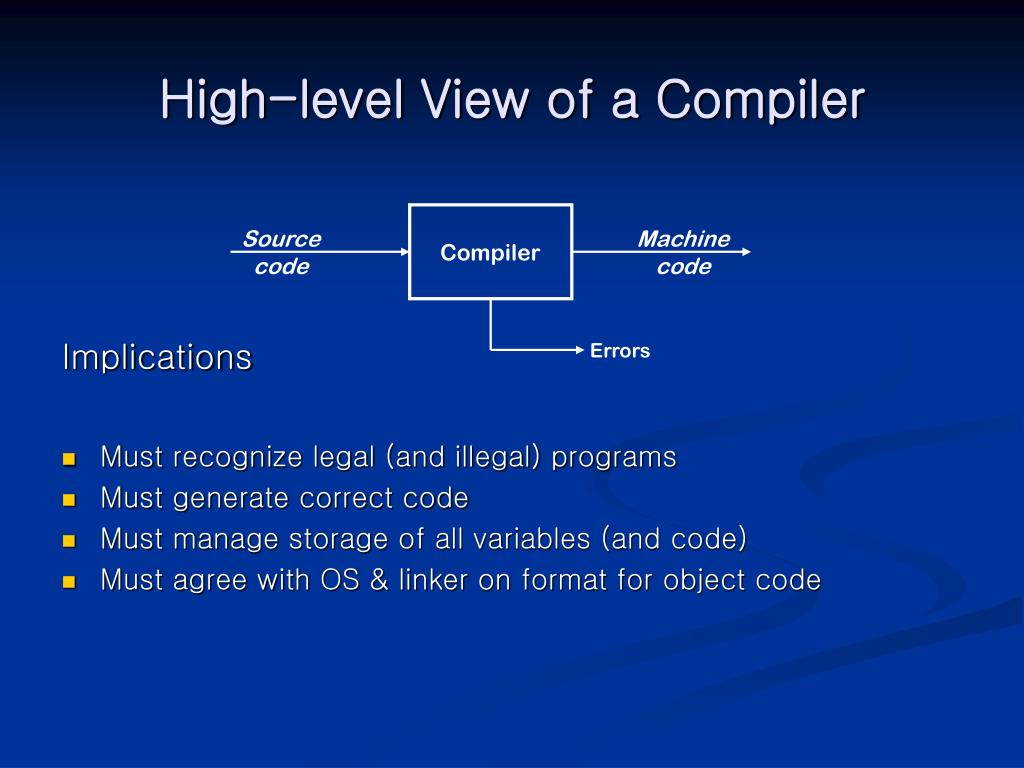 High-level View of a Compiler

Source code

Compiler

Machine code

Errors

Implications

- Must recognize legal (and illegal) programs
- Must generate correct code
- Must manage storage of all variables (and code)
- Must agree with OS & linker on format for object code